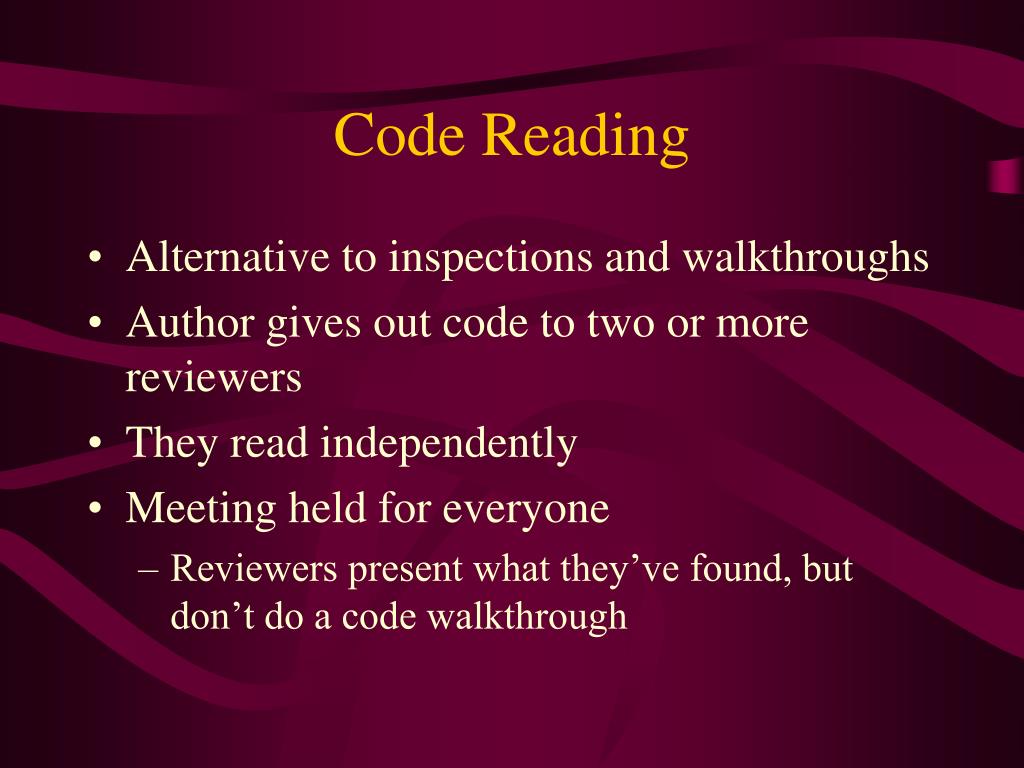 Code Reading

• Alternative to inspections and walkthroughs
• Author gives out code to two or more reviewers
• They read independently
• Meeting held for everyone
– Reviewers present what they’ve found, but don’t do a code walkthrough